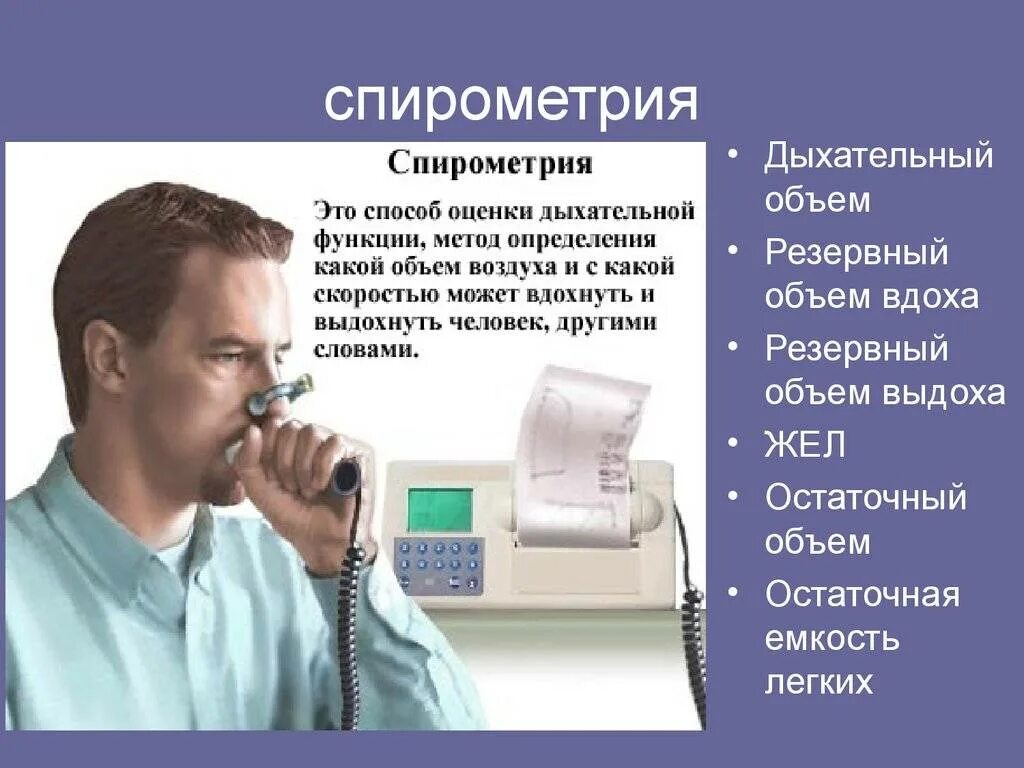 спирометрия

Спирометрия

Это способ оценки дыхательной функции, метод определения какой объем воздуха и с какой скоростью может вдохнуть и выдохнуть человек, другими словами.

• Дыхательный объем
• Резервный объем вдоха
• Резервный объем выдоха
• ЖЕЛ
• Остаточный объем
• Остаточная емкость легких